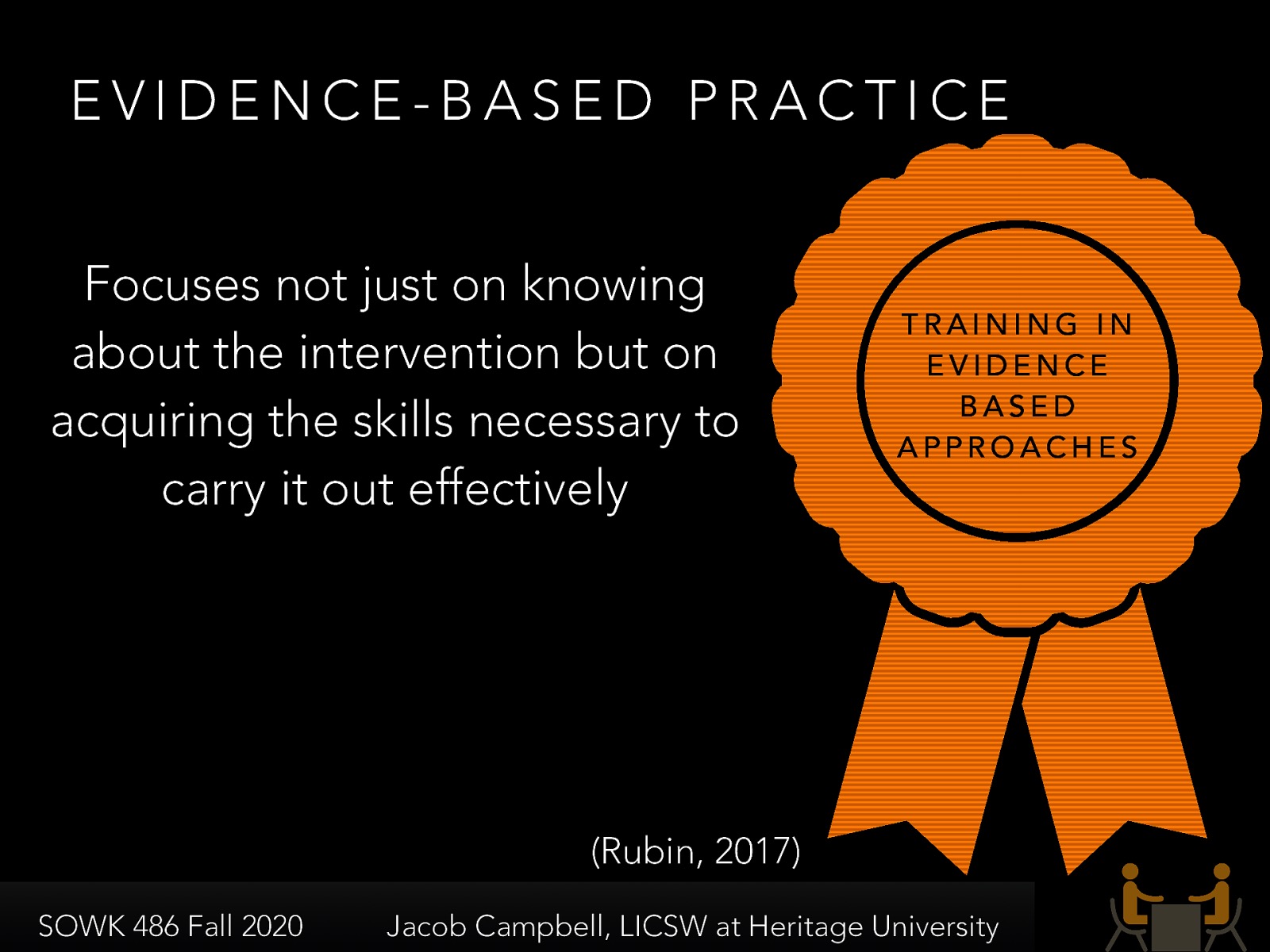 EVIDENCE-BASED PRACTICE

Focuses not just on knowing about the intervention but on acquiring the skills necessary to carry it out effectively

TRAINING IN EVIDENCE BASED APPROACHES

(Rubin, 2017)

SOWK 486 Fall 2020

Jacob Campbell, LICSW at Heritage University